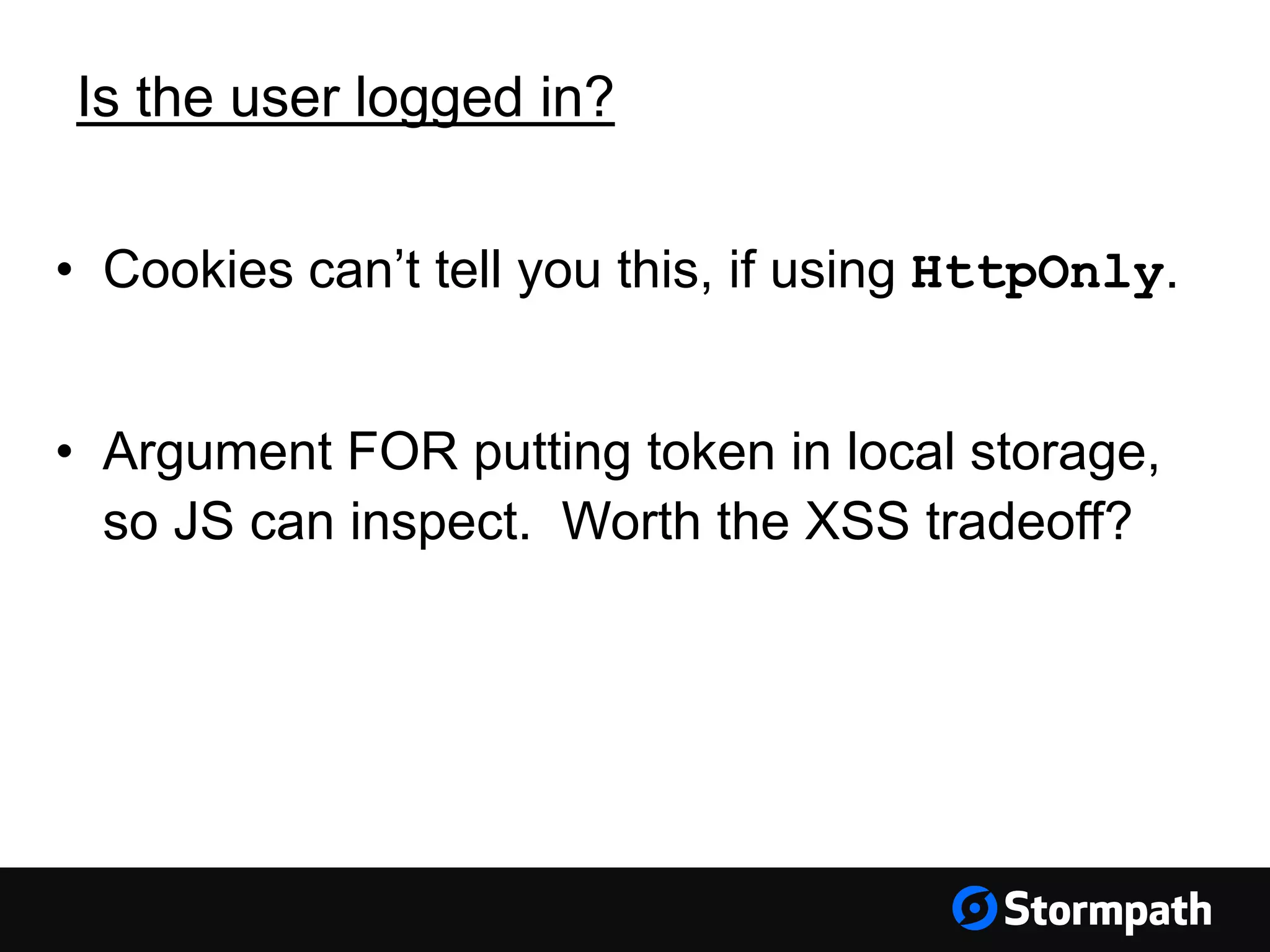 Is the user logged in?

• Cookies can’t tell you this, if using HttpOnly.

• Argument FOR putting token in local storage, so JS can inspect. Worth the XSS tradeoff?

Stormpath